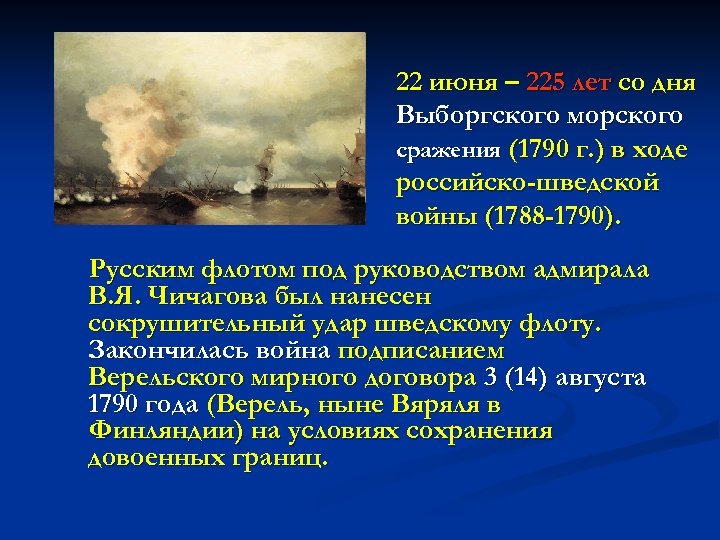 22 июня – 225 лет со дня Выборгского морского сражения (1790 г.) в ходе российско-шведской войны (1788-1790).

Русским флотом под руководством адмирала В.Я. Чичагова был нанесен сокрушительный удар шведскому флоту. Закончилась война подписанием Верельского мирного договора 3 (14) августа 1790 года (Верель, ныне Вяряля в Финляндии) на условиях сохранения довоенных границ.